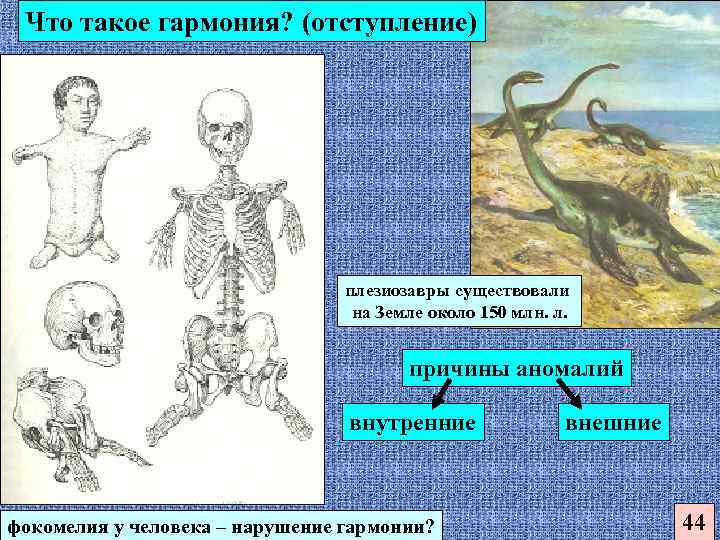 Что такое гармония? (отступление)

плезиозавры существовали на Земле около 150 млн. л.

причины аномалий

внутренние

внешние

фокомелия у человека – нарушение гармонии?

44